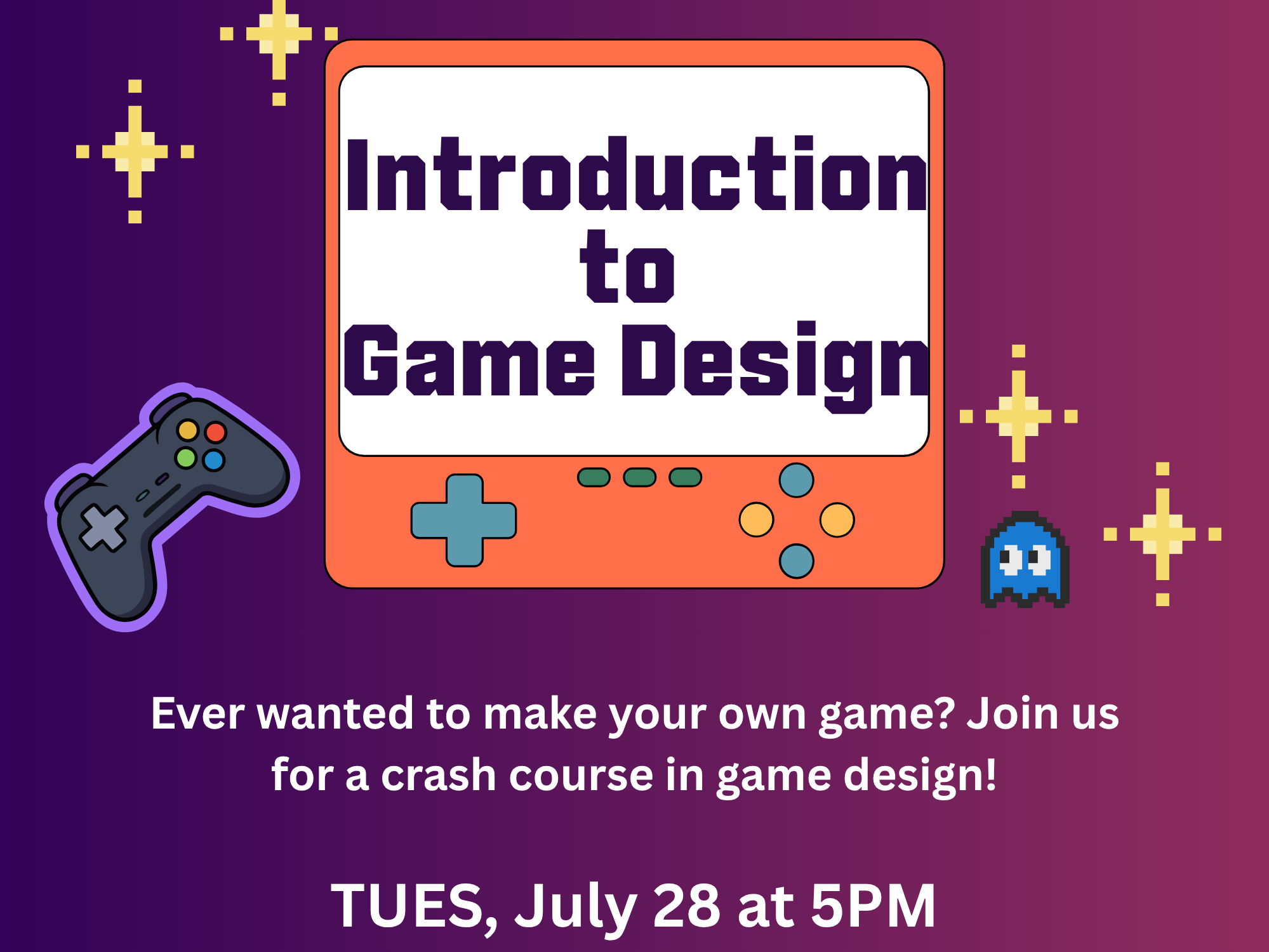 Introduction to Game Design

Ever wanted to make your own game? Join us for a crash course in game design!

TUES, July 28 at 5PM